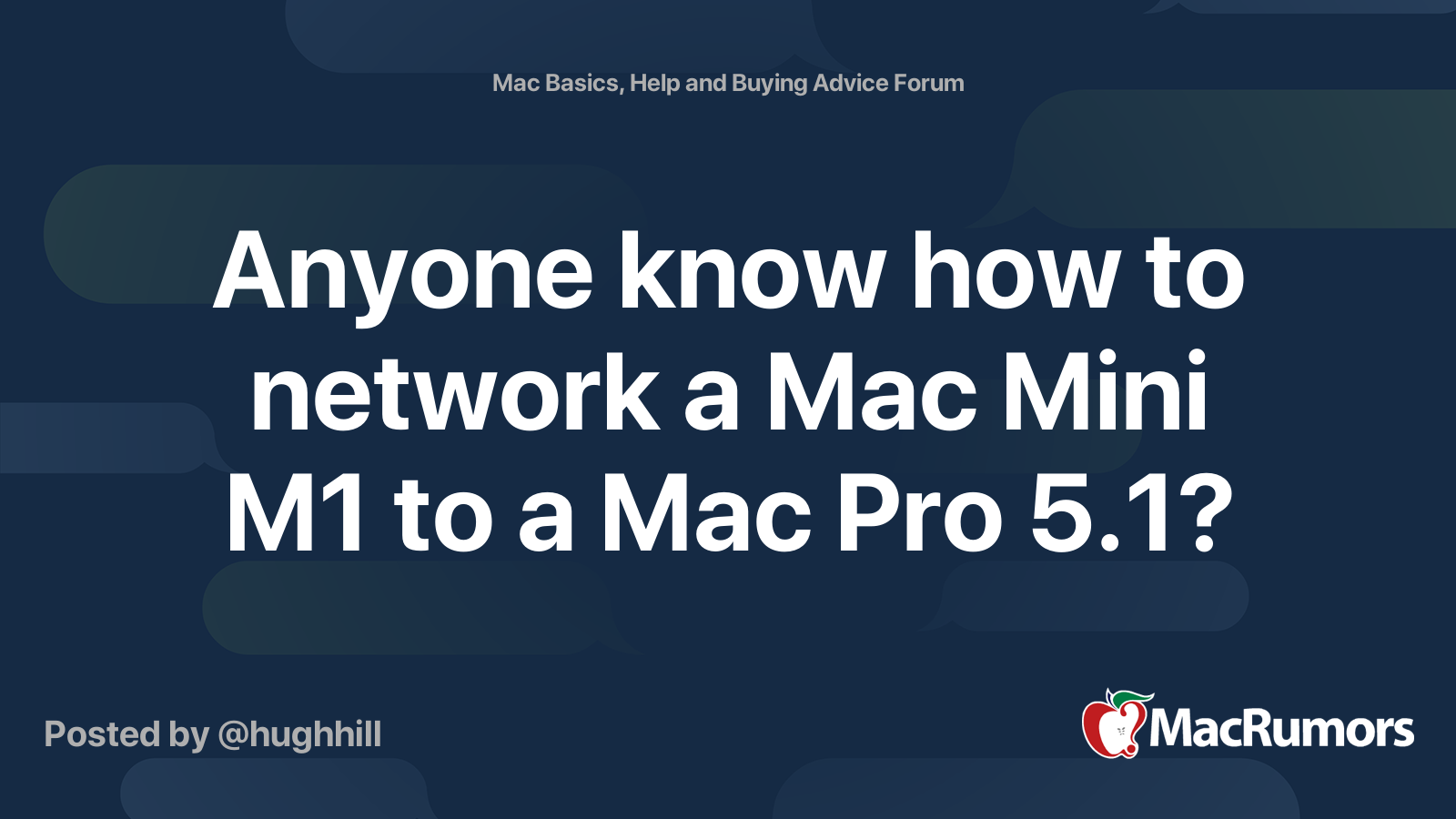 Mac Basics, Help and Buying Advice Forum

Anyone know how to network a Mac Mini M1 to a Mac Pro 5.1?

Posted by @hughhill

MacRumors